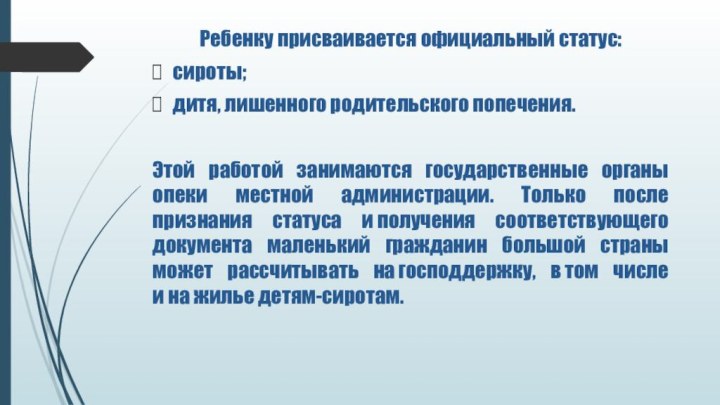 Ребенку присваивается официальный статус:

сироты;

дитя, лишенного родительского попечения.

Этой работой занимаются государственные органы опеки местной администрации. Только после признания статуса и получения соответствующего документа маленький гражданин большой страны может рассчитывать на господдержку, в том числе и на жилье детям-сиротам.